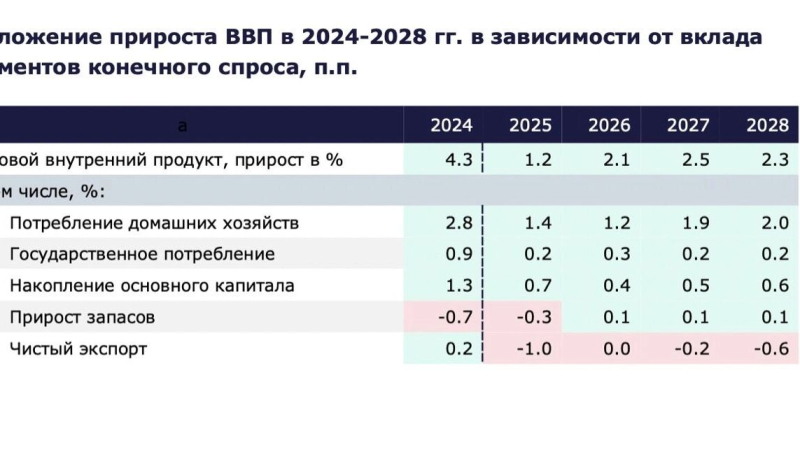 ложение прироста ВВП в 2024-2028 гг. в зависимости от вклада ментов конечного спроса, п.п.

| а | 2024 | 2025 | 2026 | 2027 | 2028 |
|---|---|---|---|---|---|
| овой внутренний продукт, прирост в % | 4.3 | 1.2 | 2.1 | 2.5 | 2.3 |
| м числе, %: | | | | | |
| Потребление домашних хозяйств | 2.8 | 1.4 | 1.2 | 1.9 | 2.0 |
| Государственное потребление | 0.9 | 0.2 | 0.3 | 0.2 | 0.2 |
| Накопление основного капитала | 1.3 | 0.7 | 0.4 | 0.5 | 0.6 |
| Прирост запасов | -0.7 | -0.3 | 0.1 | 0.1 | 0.1 |
| Чистый экспорт | 0.2 | -1.0 | 0.0 | -0.2 | -0.6 |